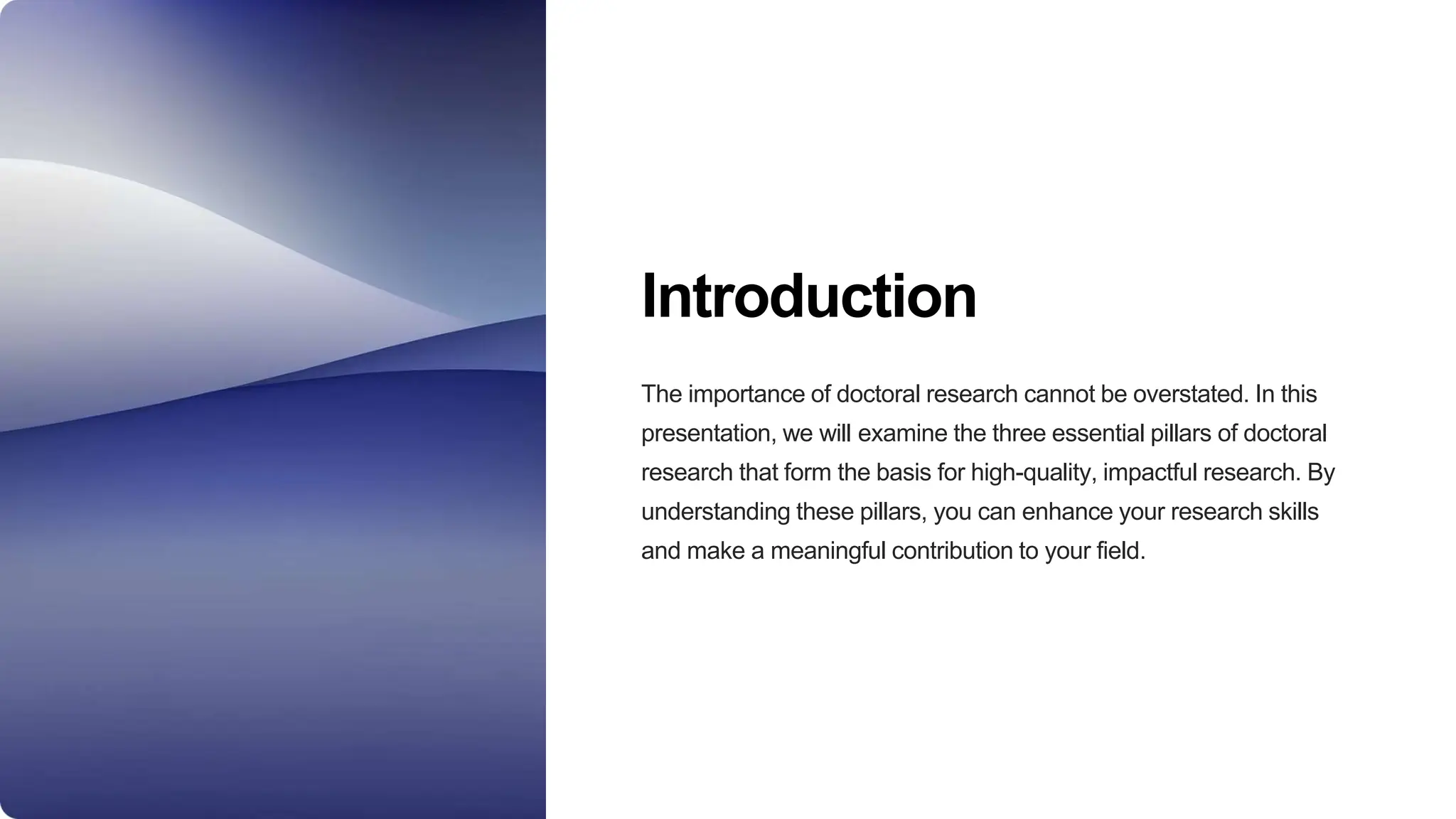 Introduction

The importance of doctoral research cannot be overstated. In this presentation, we will examine the three essential pillars of doctoral research that form the basis for high-quality, impactful research. By understanding these pillars, you can enhance your research skills and make a meaningful contribution to your field.